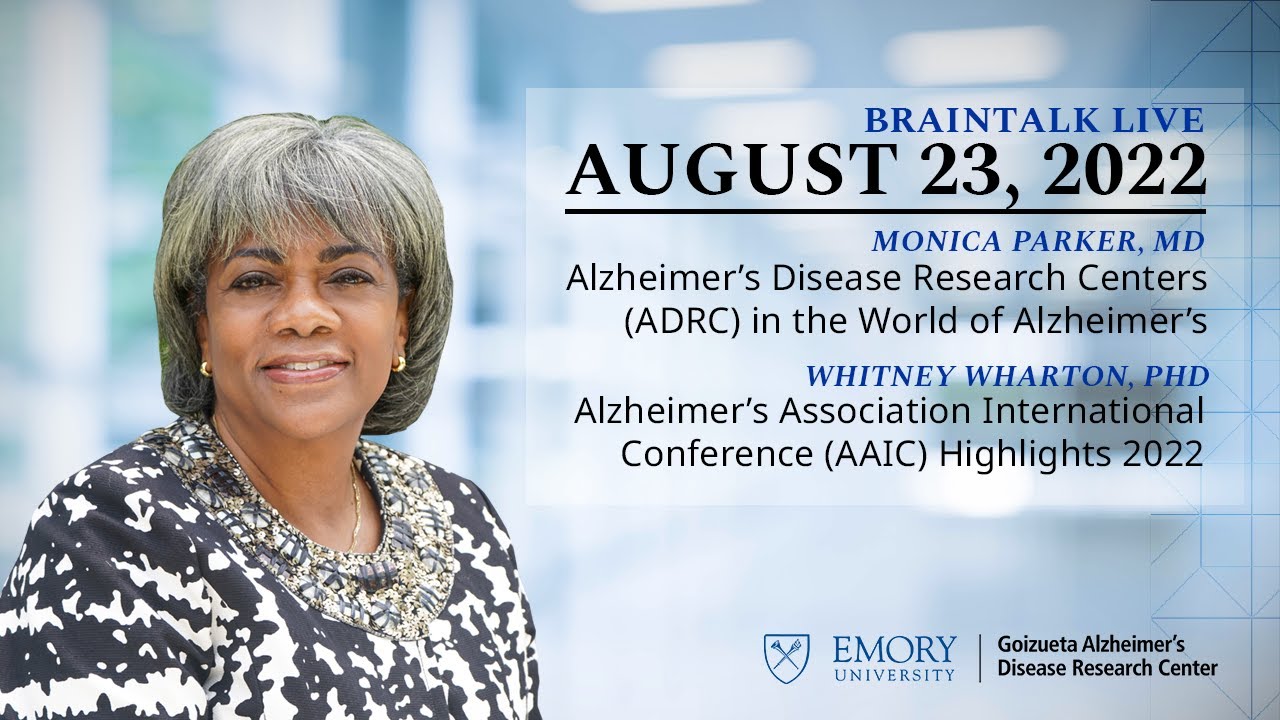 BRAINTALK LIVE
AUGUST 23, 2022

MONICA PARKER, MD
Alzheimer's Disease Research Centers (ADRC) in the World of Alzheimer's

WHITNEY WHARTON, PHD
Alzheimer's Association International Conference (AAIC) Highlights 2022

EMORY UNIVERSITY | Goizueta Alzheimer's Disease Research Center